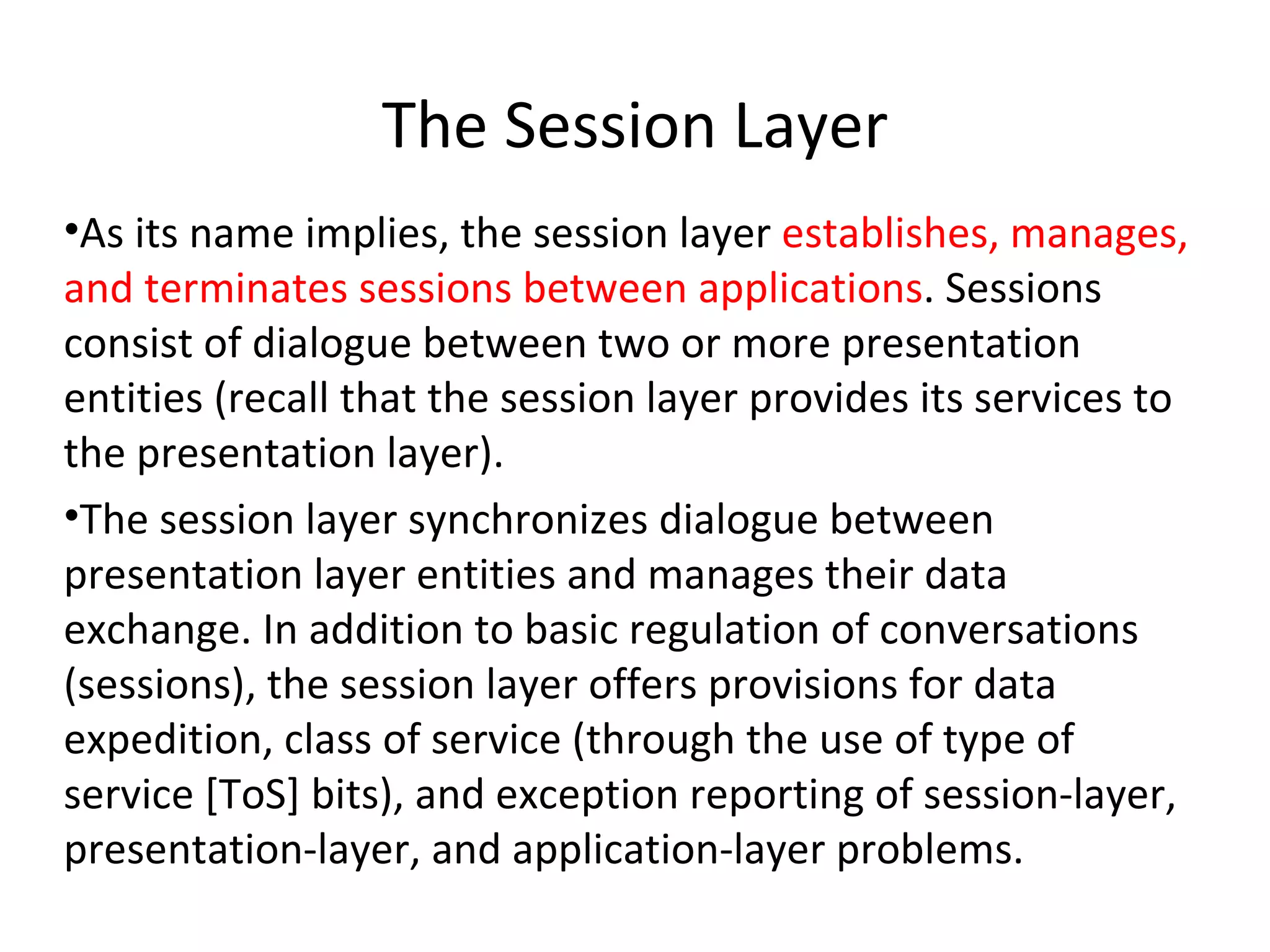 The Session Layer

•As its name implies, the session layer establishes, manages, and terminates sessions between applications. Sessions consist of dialogue between two or more presentation entities (recall that the session layer provides its services to the presentation layer).

•The session layer synchronizes dialogue between presentation layer entities and manages their data exchange. In addition to basic regulation of conversations (sessions), the session layer offers provisions for data expedition, class of service (through the use of type of service [ToS] bits), and exception reporting of session-layer, presentation-layer, and application-layer problems.